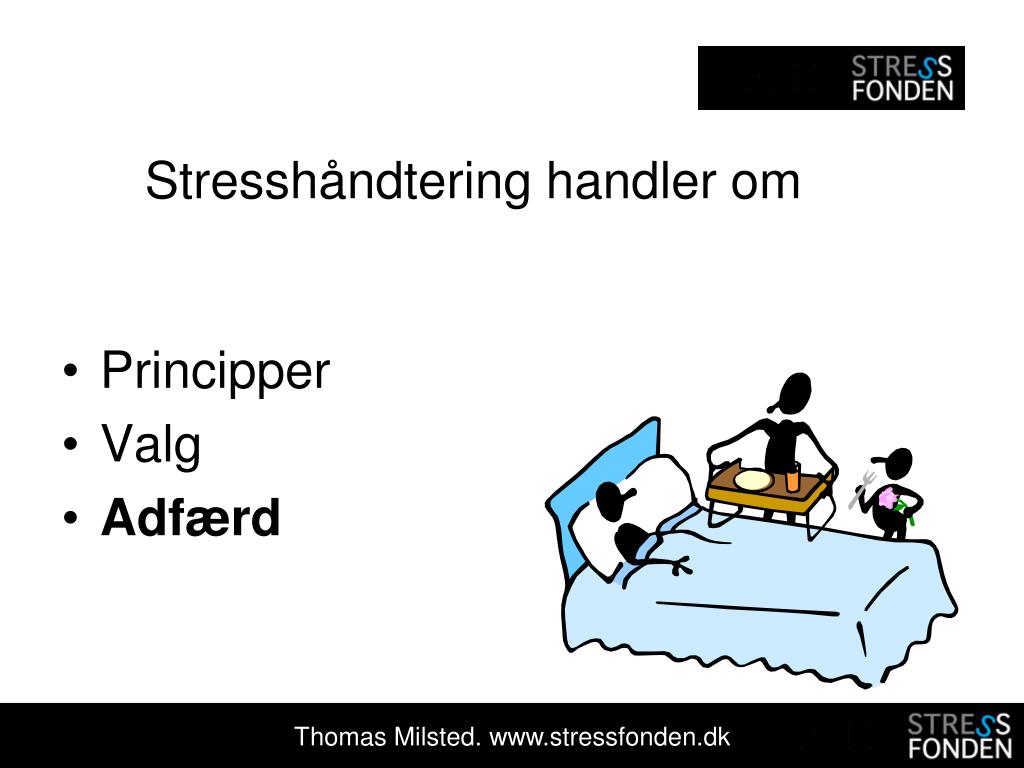 STRESS
FONDEN

Stresshåndtering handler om

• Principper
• Valg
• **Adfærd**

Thomas Milsted. www.stressfonden.dk

STRESS
FONDEN